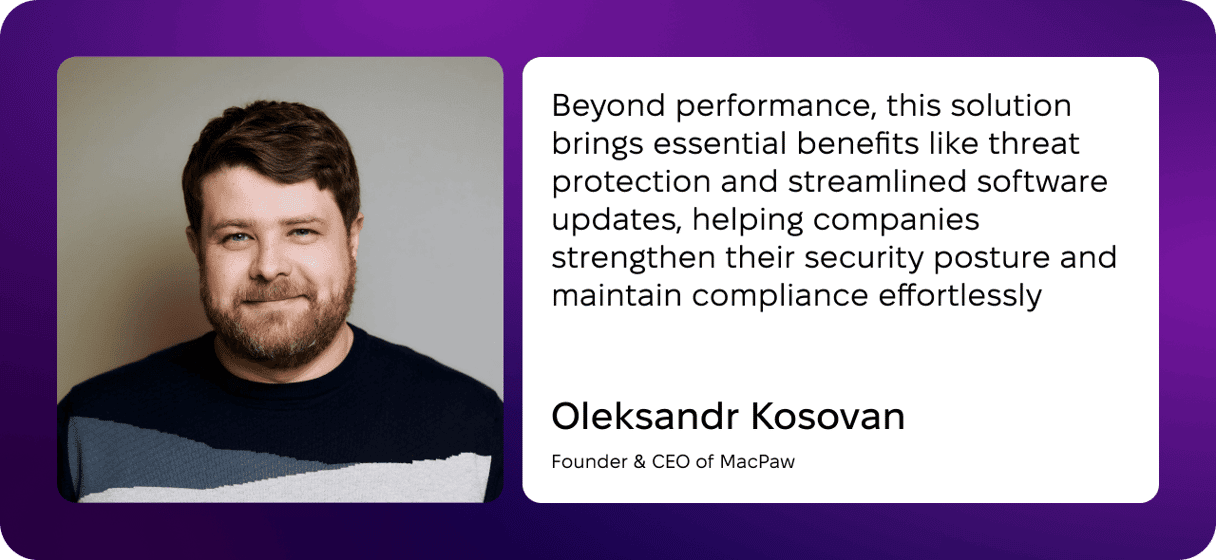 Beyond performance, this solution brings essential benefits like threat protection and streamlined software updates, helping companies strengthen their security posture and maintain compliance effortlessly

Oleksandr Kosovan

Founder & CEO of MacPaw